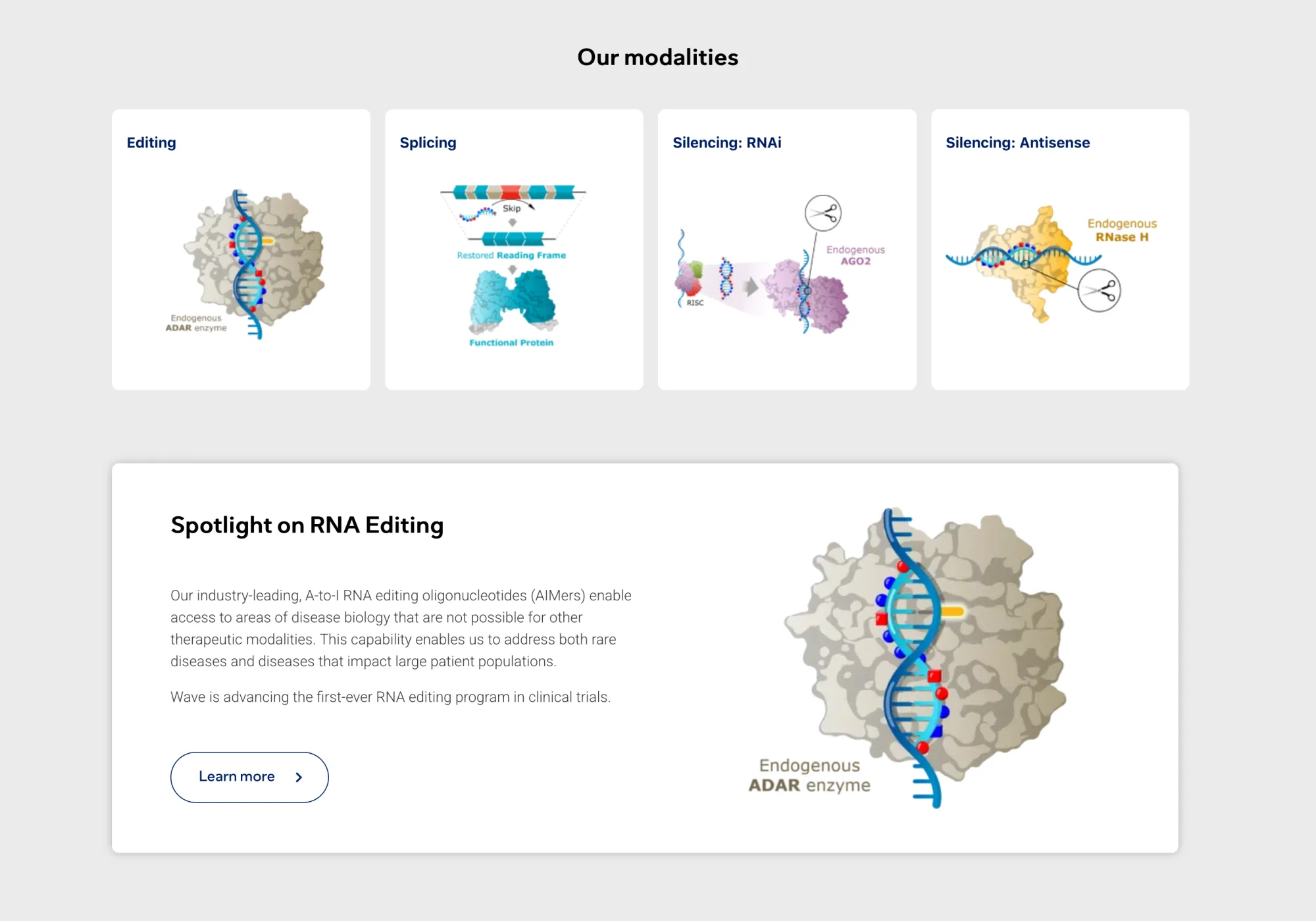 Our modalities

Editing

Endogenous
ADAR enzyme

Splicing

Skip

Restored Reading Frame

Functional Protein

Silencing: RNAi

RISC

Endogenous
AGO2

Silencing: Antisense

Endogenous
RNase H

Spotlight on RNA Editing

Our industry-leading, A-to-I RNA editing oligonucleotides (AIMers) enable access to areas of disease biology that are not possible for other therapeutic modalities. This capability enables us to address both rare diseases and diseases that impact large patient populations.

Wave is advancing the first-ever RNA editing program in clinical trials.

Learn more

Endogenous
ADAR enzyme